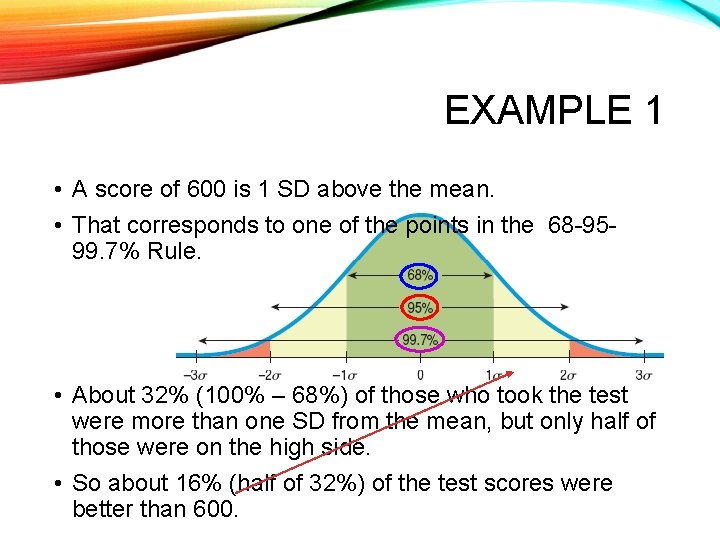 EXAMPLE 1

• A score of 600 is 1 SD above the mean.

• That corresponds to one of the points in the 68-95-99.7% Rule.

68%

95%

99.7%

$-3\sigma$ $-2\sigma$ $-1\sigma$ $0$ $1\sigma$ $2\sigma$ $3\sigma$

• About 32% (100% – 68%) of those who took the test were more than one SD from the mean, but only half of those were on the high side.

• So about 16% (half of 32%) of the test scores were better than 600.